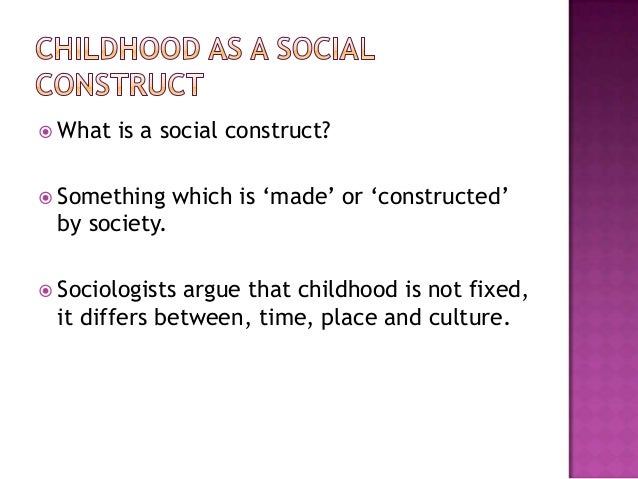 CHILDHOOD AS A SOCIAL CONSTRUCT

What is a social construct?

Something which is ‘made’ or ‘constructed’ by society.

Sociologists argue that childhood is not fixed, it differs between, time, place and culture.